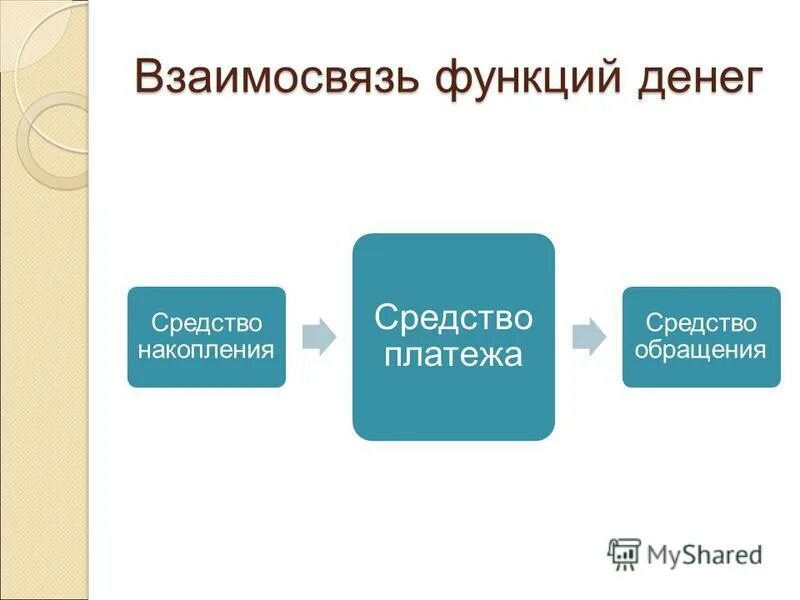 Взаимосвязь функций денег

Средство накопления

Средство платежа

Средство обращения

MyShared